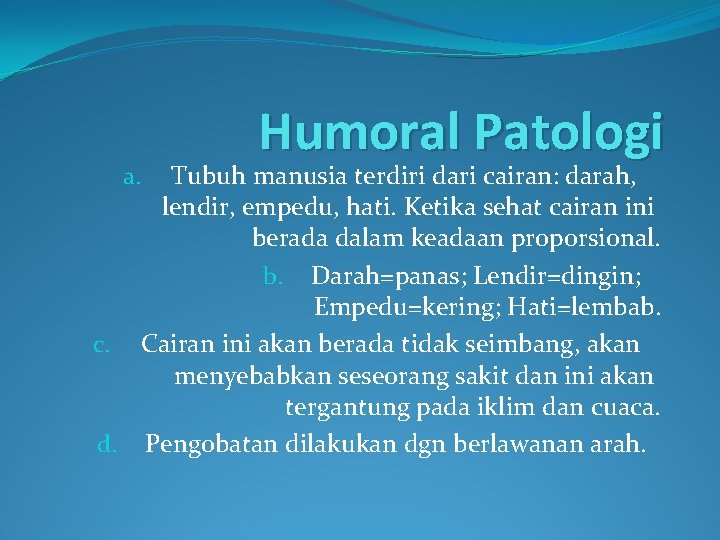 Humoral Patologi

a. Tubuh manusia terdiri dari cairan: darah, lendir, empedu, hati. Ketika sehat cairan ini berada dalam keadaan proporsional.

b. Darah=panas; Lendir=dingin; Empedu=kering; Hati=lembab.

c. Cairan ini akan berada tidak seimbang, akan menyebabkan seseorang sakit dan ini akan tergantung pada iklim dan cuaca.

d. Pengobatan dilakukan dgn berlawanan arah.